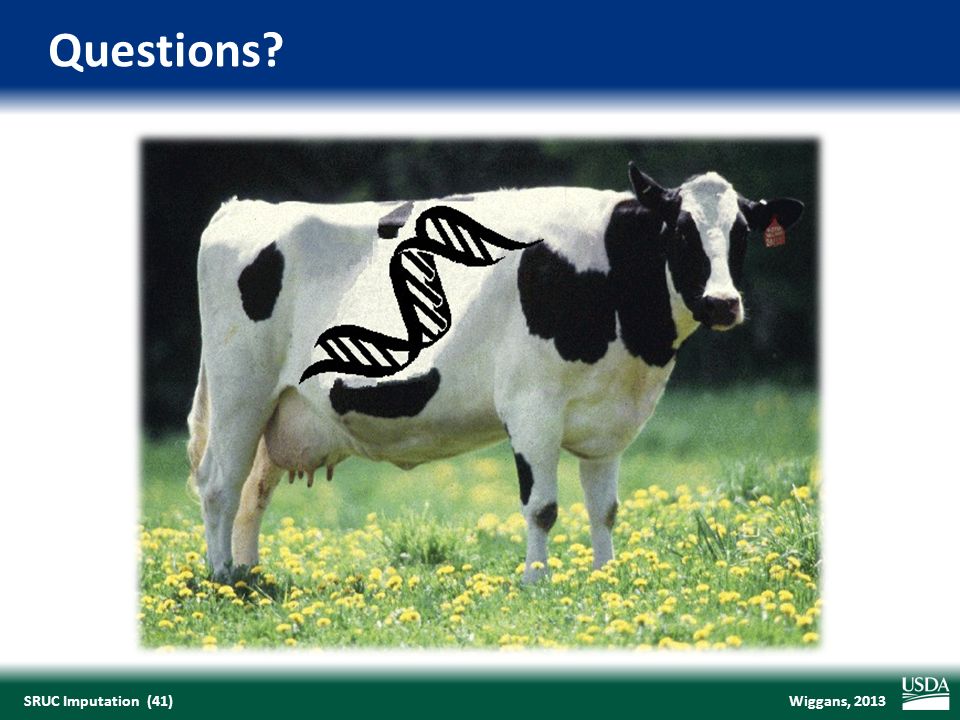 Questions?

SRUC Imputation (41)

Wiggans, 2013

USDA